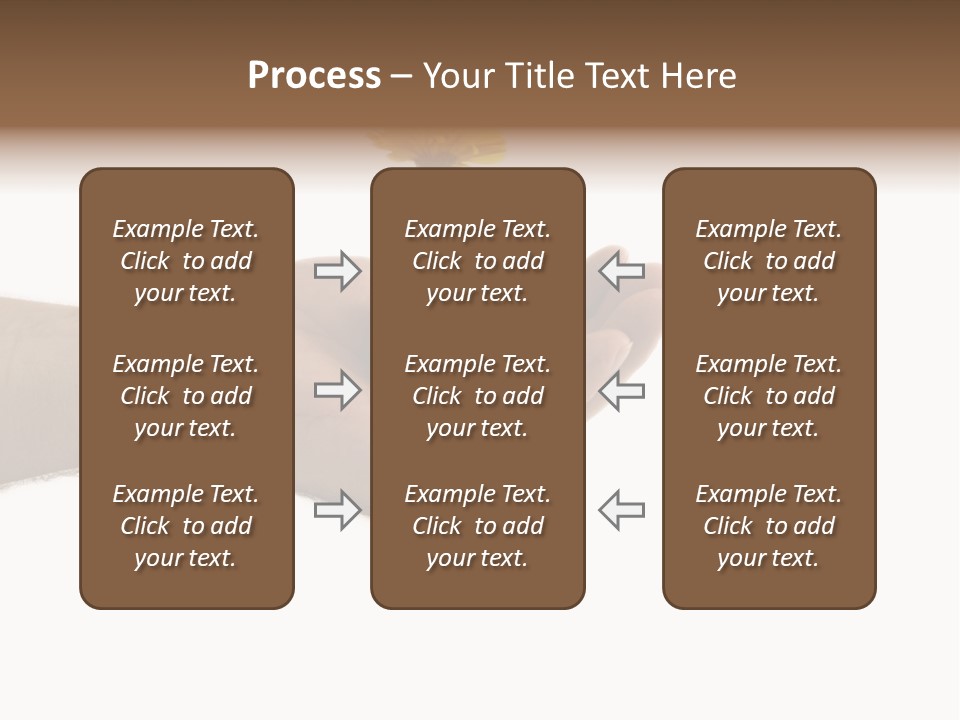 Process – Your Title Text Here

Example Text. Click to add your text.

Example Text. Click to add your text.

Example Text. Click to add your text.

Example Text. Click to add your text.

Example Text. Click to add your text.

Example Text. Click to add your text.

Example Text. Click to add your text.

Example Text. Click to add your text.

Example Text. Click to add your text.